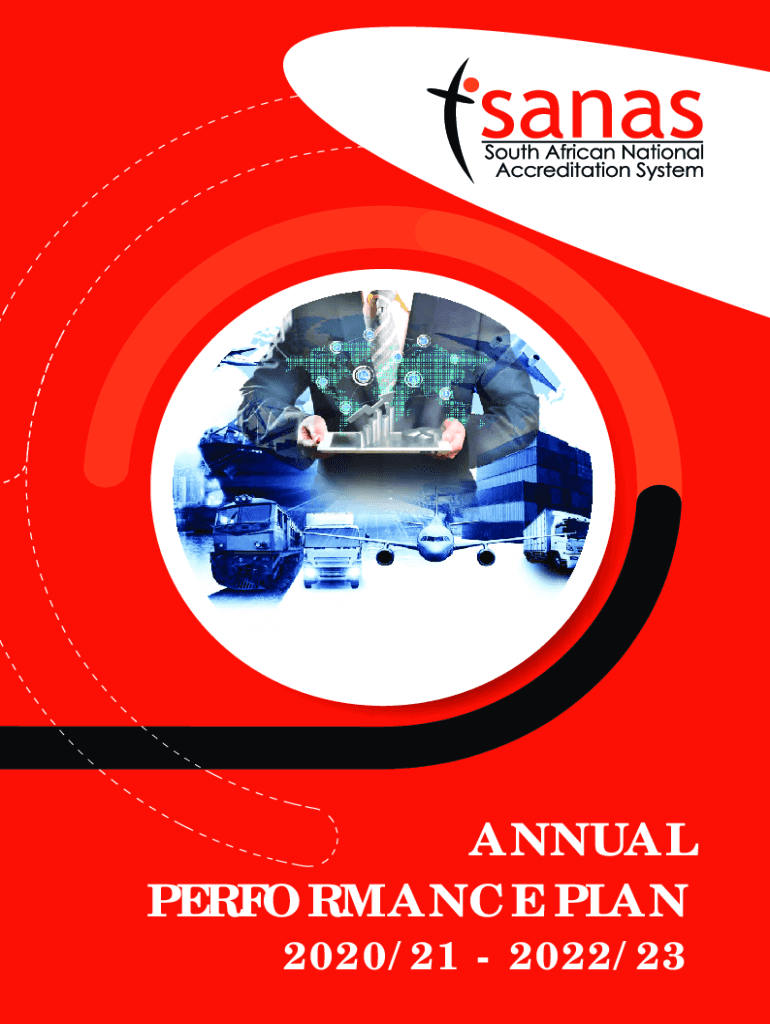 sanas
South African National
Accreditation System

ANNUAL
PERFORMANCE PLAN
2020/21 - 2022/23